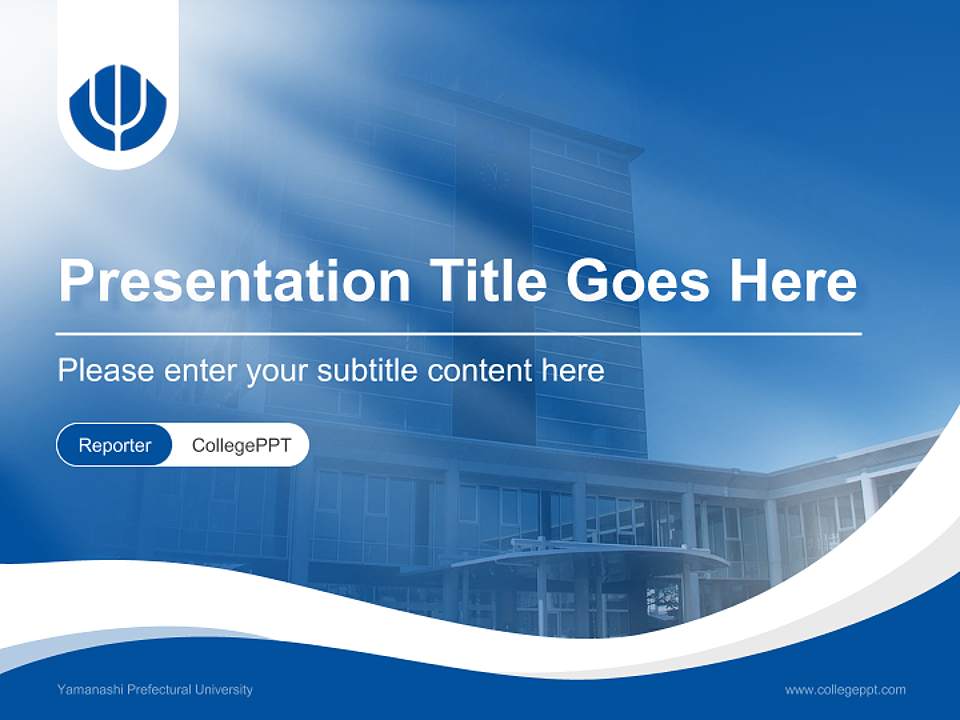 Presentation Title Goes Here

Please enter your subtitle content here

Reporter CollegePPT

Yamanashi Prefectural University

www.collegeppt.com